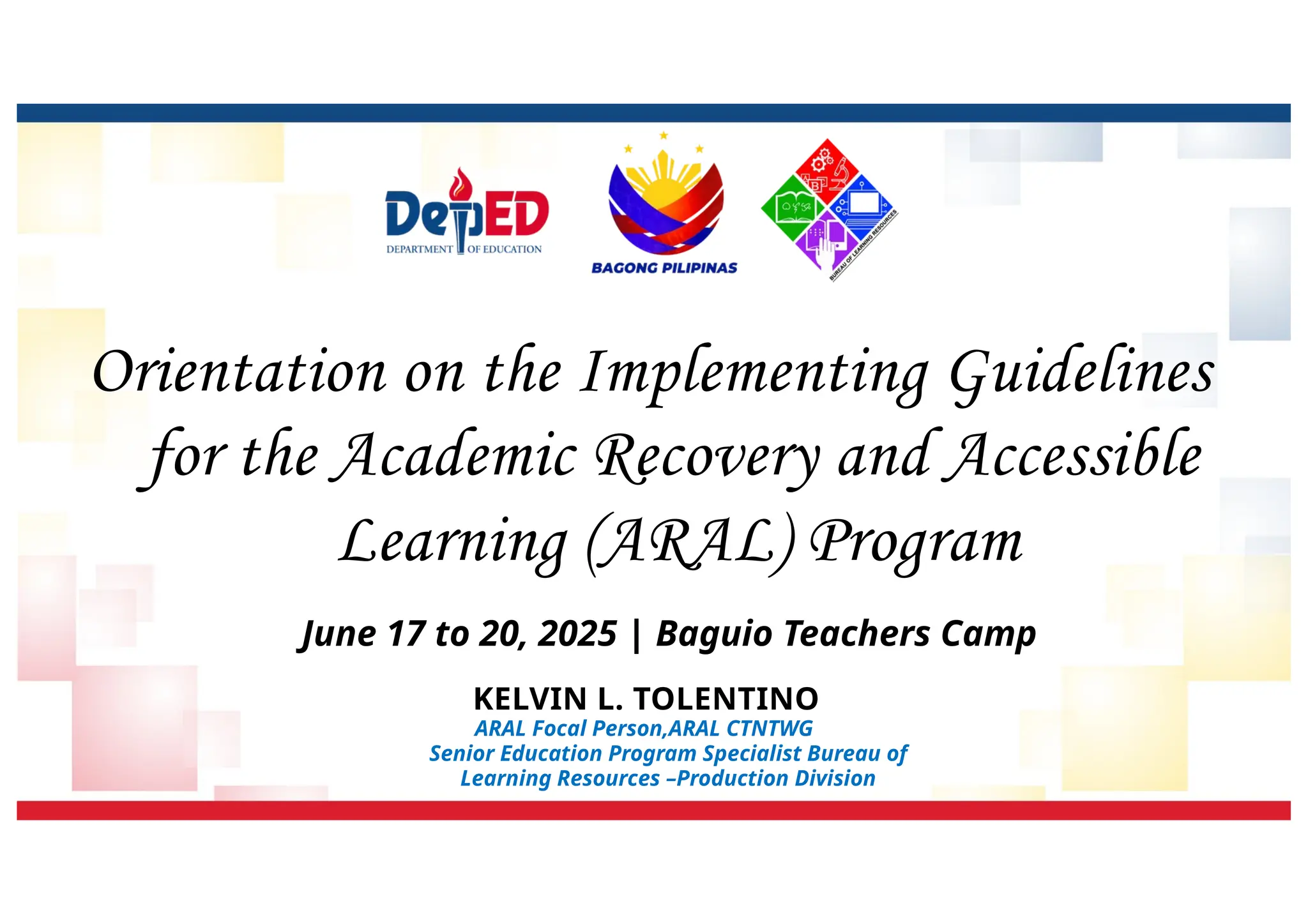 DepED
DEPARTMENT OF EDUCATION

BAGONG PILIPINAS

BUREAU OF LEARNING RESOURCES

Orientation on the Implementing Guidelines for the Academic Recovery and Accessible Learning (ARAL) Program

June 17 to 20, 2025 | Baguio Teachers Camp

KELVIN L. TOLENTINO
ARAL Focal Person,ARAL CTNTWG
Senior Education Program Specialist Bureau of Learning Resources –Production Division